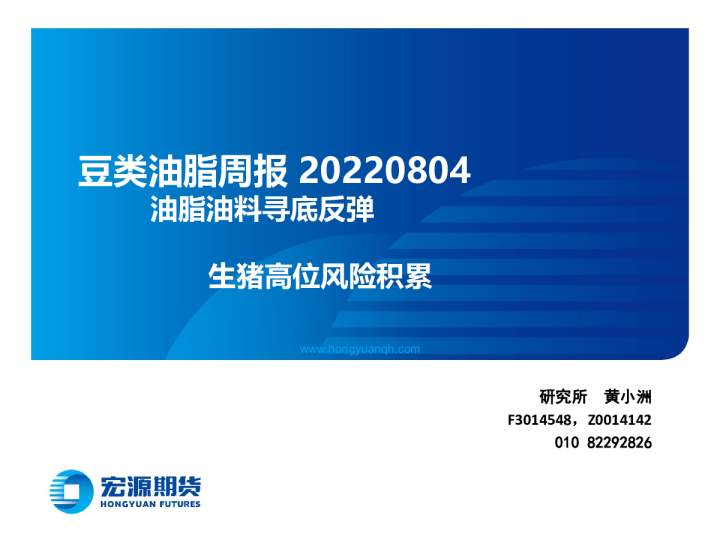 豆类油脂周报 20220804
油脂油料寻底反弹

生猪高位风险积累

www.hongyuanqh.com

研究所　黄小洲
F3014548，Z0014142
010 82292826

宏源期货
HONGYUAN FUTURES